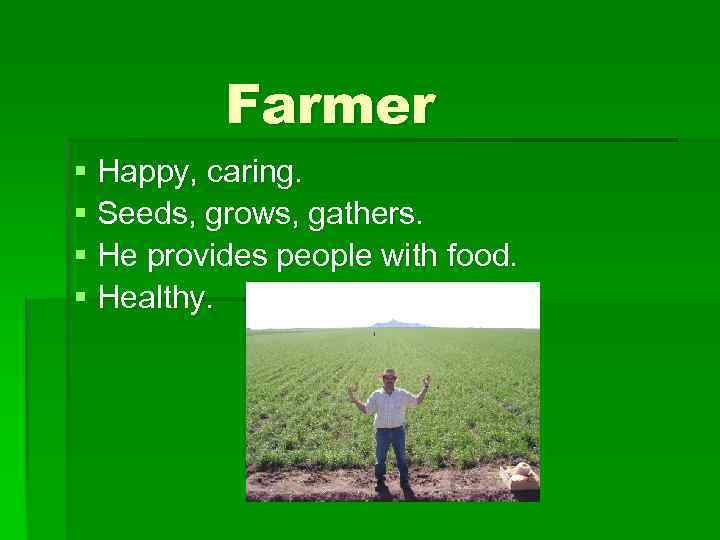 Farmer

- Happy, caring.
- Seeds, grows, gathers.
- He provides people with food.
- Healthy.